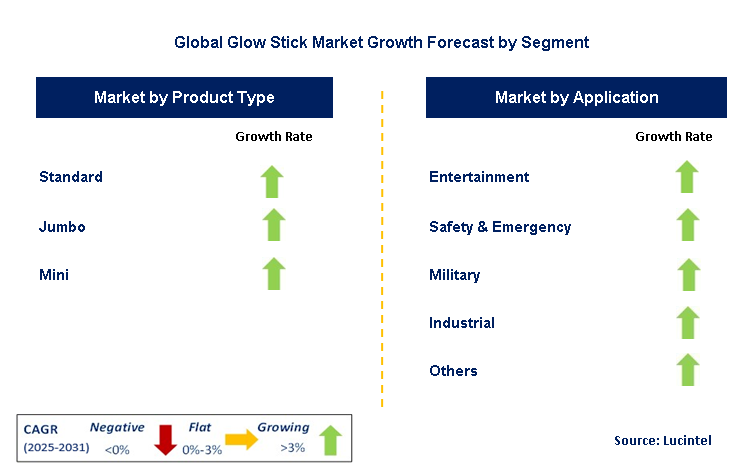 Global Glow Stick Market Growth Forecast by Segment

Market by Product Type

Growth Rate

Standard

Jumbo

Mini

Market by Application

Growth Rate

Entertainment

Safety & Emergency

Military

Industrial

Others

CAGR (2025-2031)

Negative <0%

Flat 0%-3%

Growing >3%

Source: Lucintel